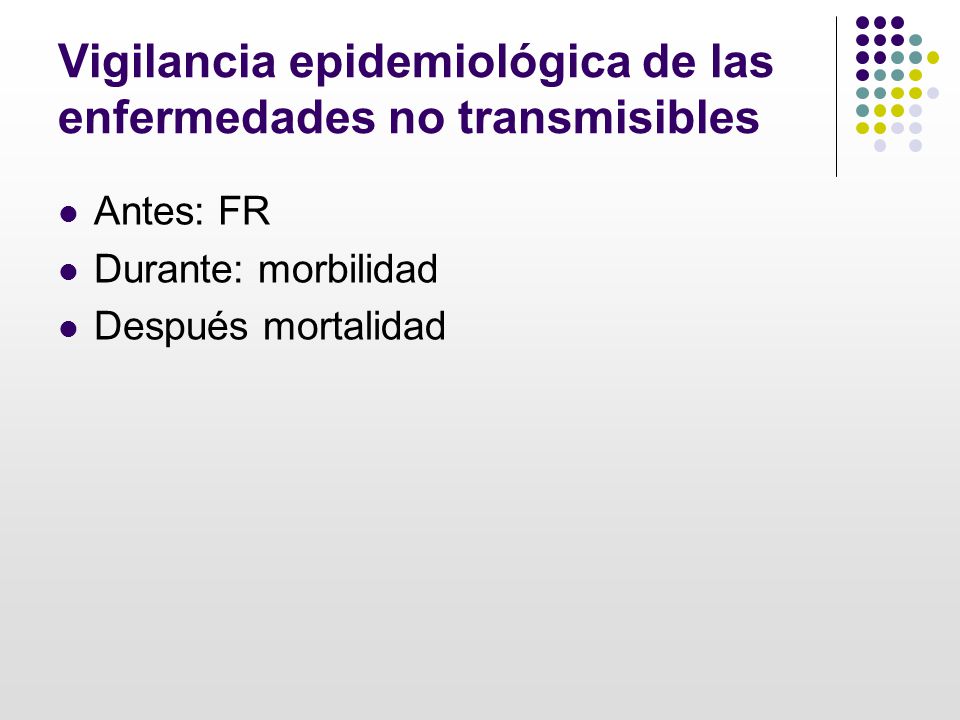 Vigilancia epidemiológica de las enfermedades no transmisibles

- Antes: FR
- Durante: morbilidad
- Después mortalidad